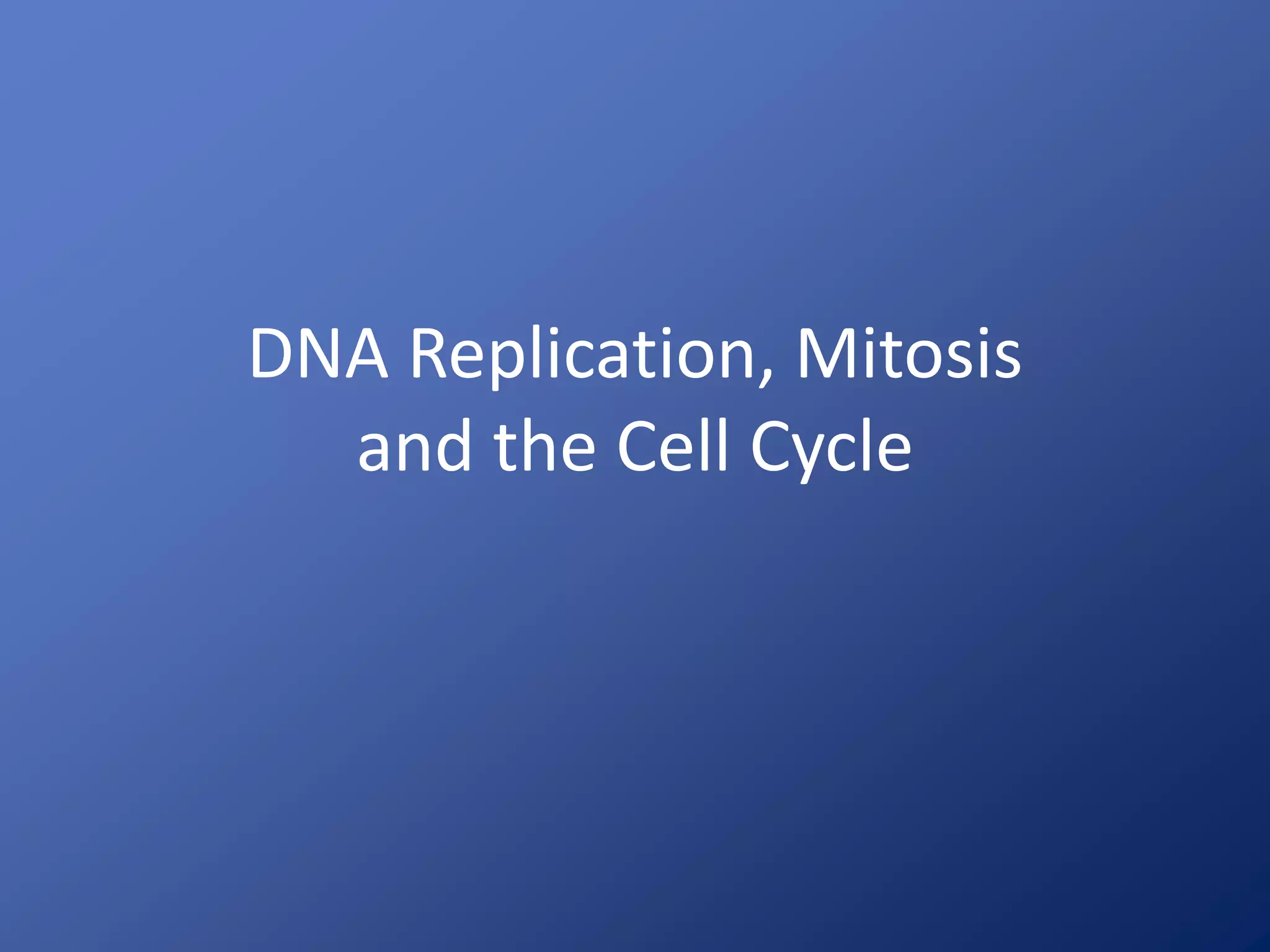 DNA Replication, Mitosis and the Cell Cycle